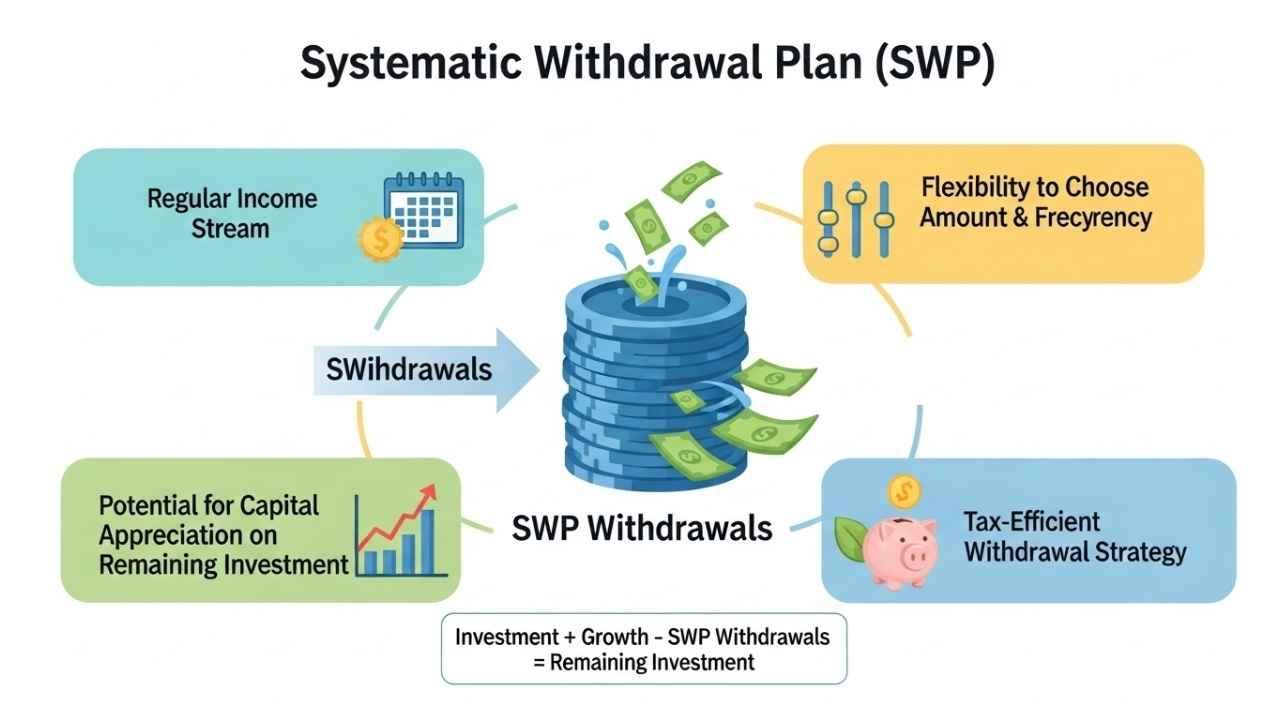 Systematic Withdrawal Plan (SWP)

Regular Income Stream

Flexibility to Choose Amount & Frecyrency

SWihdrawals

Potential for Capital Appreciation on Remaining Investment

SWP Withdrawals

Tax-Efficient Withdrawal Strategy

Investment + Growth - SWP Withdrawals = Remaining Investment